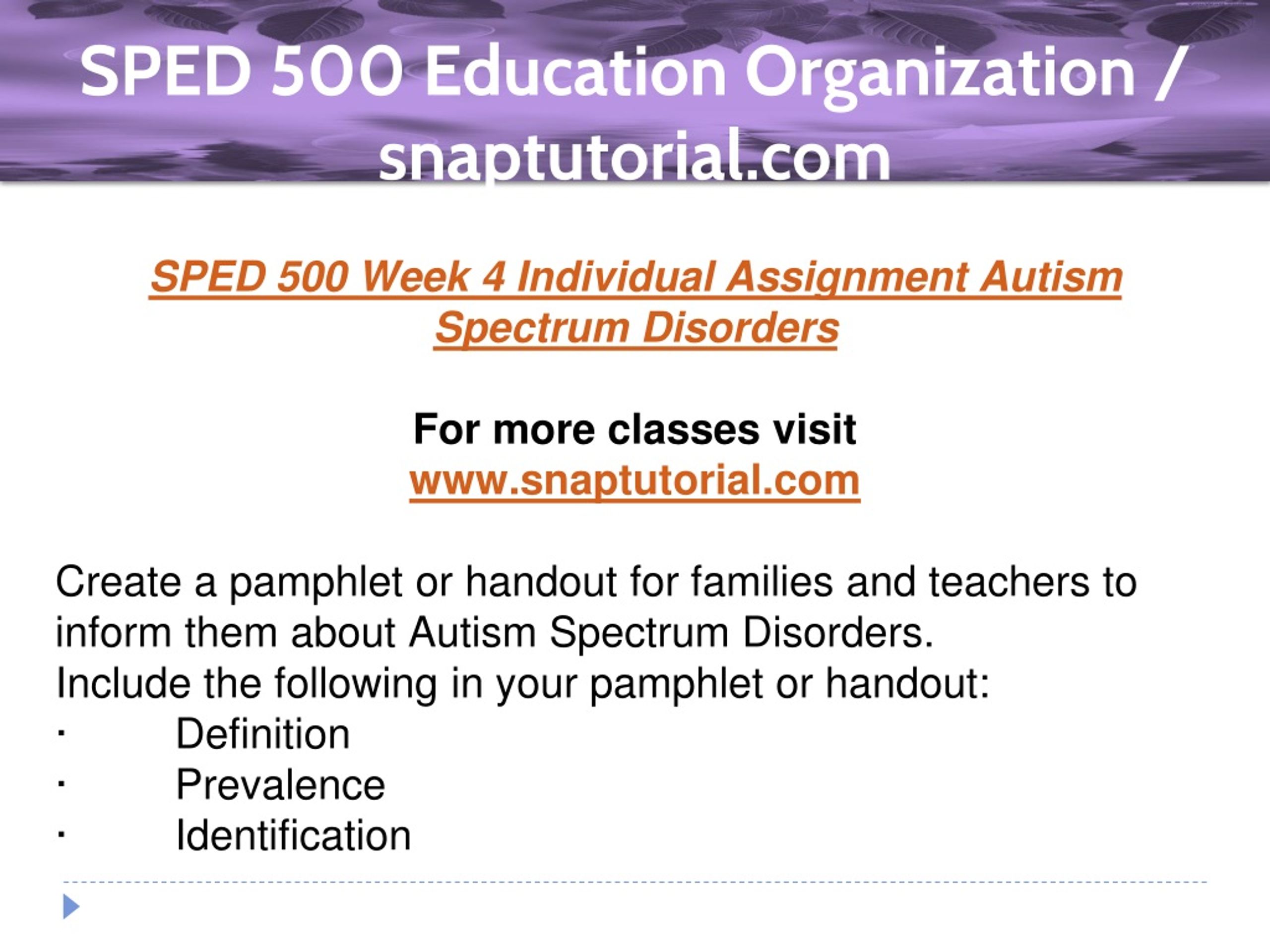 SPED 500 Education Organization / snaptutorial.com

SPED 500 Week 4 Individual Assignment Autism Spectrum Disorders

For more classes visit
www.snaptutorial.com

Create a pamphlet or handout for families and teachers to inform them about Autism Spectrum Disorders.
Include the following in your pamphlet or handout:
· Definition
· Prevalence
· Identification